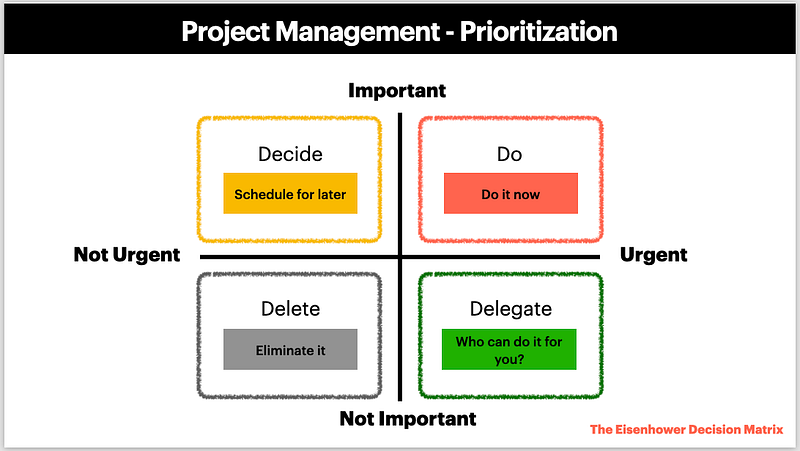 Project Management - Prioritization

Important

Decide

Schedule for later

Do

Do it now

Not Urgent

Urgent

Delete

Eliminate it

Delegate

Who can do it for you?

Not Important

The Eisenhower Decision Matrix